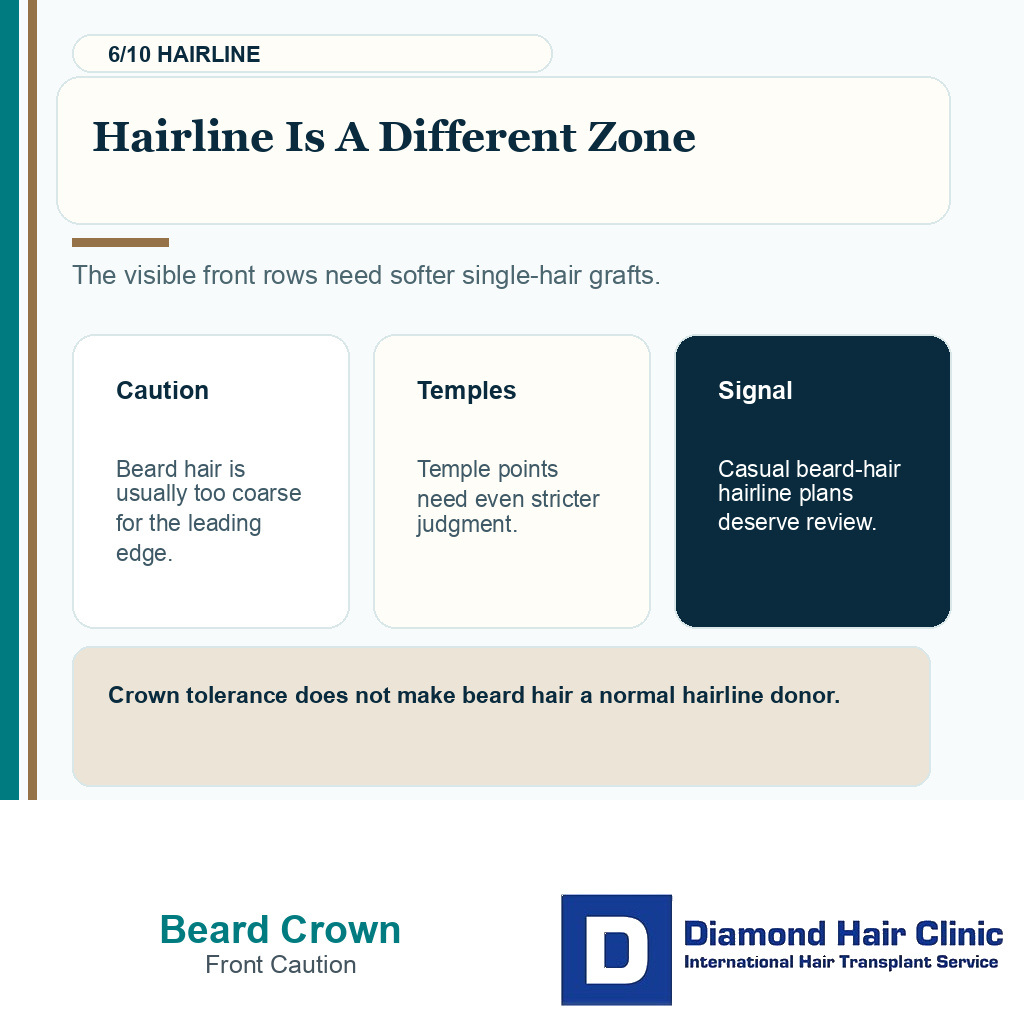 6/10 HAIRLINE

Hairline Is A Different Zone

The visible front rows need softer single-hair grafts.

Caution

Beard hair is usually too coarse for the leading edge.

Temples

Temple points need even stricter judgment.

Signal

Casual beard-hair hairline plans deserve review.

Crown tolerance does not make beard hair a normal hairline donor.

Beard Crown
Front Caution

D
Diamond Hair Clinic
International Hair Transplant Service